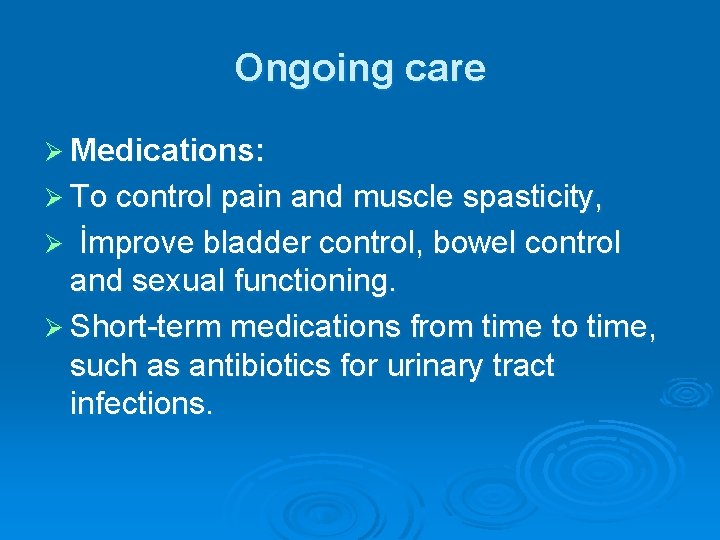 Ongoing care

➢ Medications:
➢ To control pain and muscle spasticity,
➢ İmprove bladder control, bowel control and sexual functioning.
➢ Short-term medications from time to time, such as antibiotics for urinary tract infections.